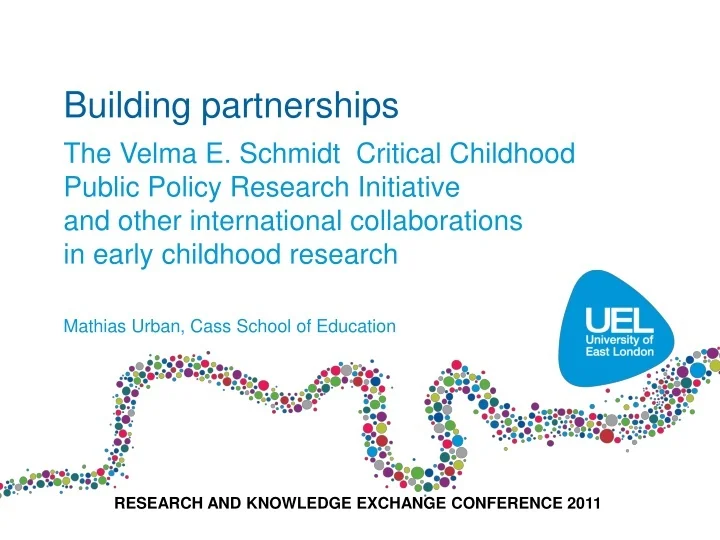 Building partnerships

The Velma E. Schmidt Critical Childhood Public Policy Research Initiative and other international collaborations in early childhood research

Mathias Urban, Cass School of Education

UEL
University of East London

RESEARCH AND KNOWLEDGE EXCHANGE CONFERENCE 2011